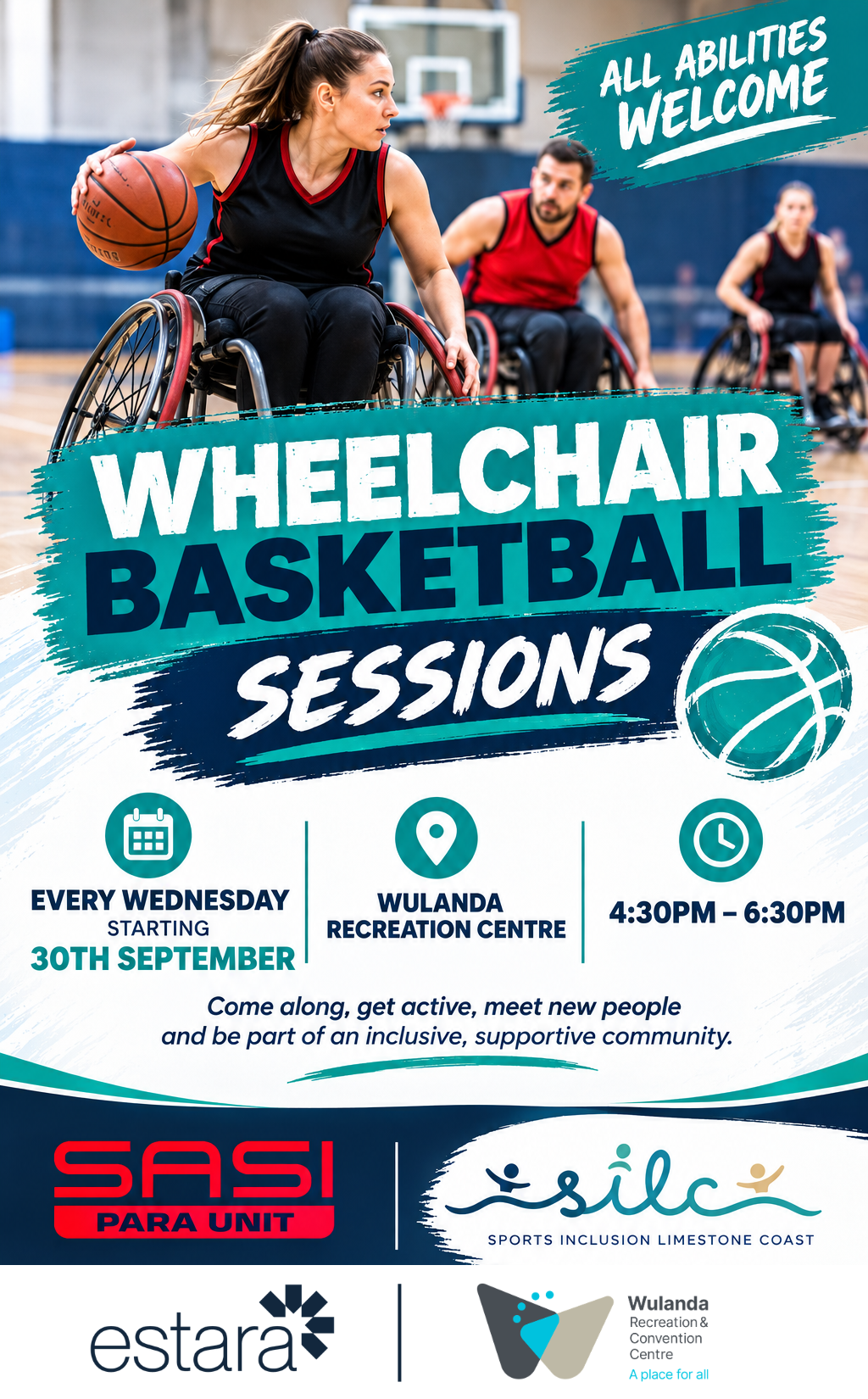 ALL ABILITIES WELCOME

WHEELCHAIR BASKETBALL SESSIONS

EVERY WEDNESDAY
STARTING
30TH SEPTEMBER

WULANDA RECREATION CENTRE

4:30PM – 6:30PM

Come along, get active, meet new people and be part of an inclusive, supportive community.

SASI
PARA UNIT

silc
SPORTS INCLUSION LIMESTONE COAST

estara

Wulanda
Recreation & Convention Centre
A place for all